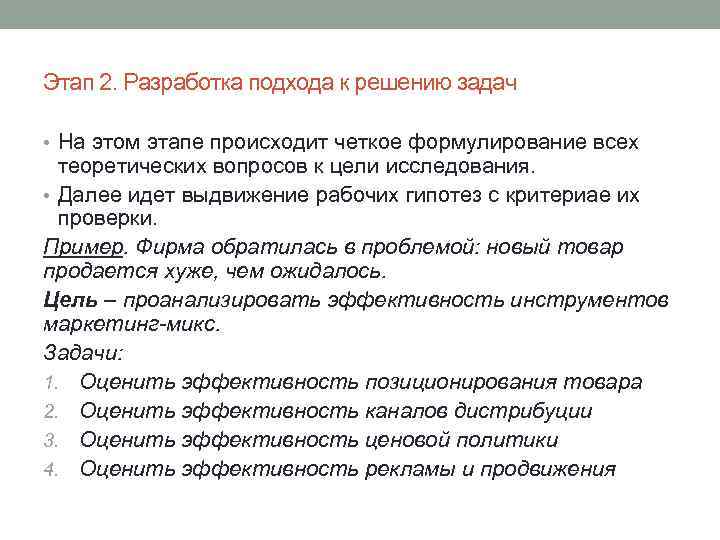 Этап 2. Разработка подхода к решению задач

• На этом этапе происходит четкое формулирование всех теоретических вопросов к цели исследования.

• Далее идет выдвижение рабочих гипотез с критериае их проверки.

Пример. Фирма обратилась в проблемой: новый товар продается хуже, чем ожидалось.

Цель – проанализировать эффективность инструментов маркетинг-микс.

Задачи:

1. Оценить эффективность позиционирования товара
2. Оценить эффективность каналов дистрибуции
3. Оценить эффективность ценовой политики
4. Оценить эффективность рекламы и продвижения